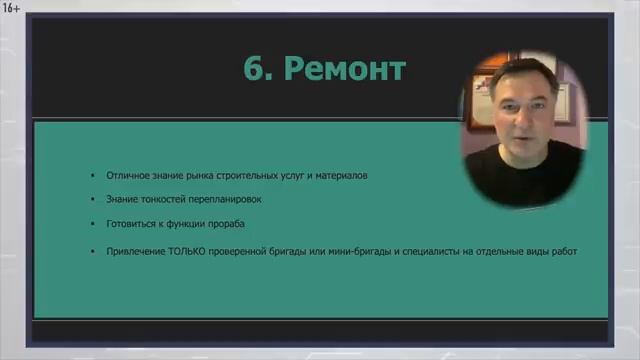 16+

6. Ремонт

• Отличное знание рынка строительных услуг и материалов

• Знание тонкостей перепланировок

• Готовиться к функции прораба

• Привлечение ТОЛЬКО проверенной бригады или мини-бригады и специалисты на отдельные виды работ